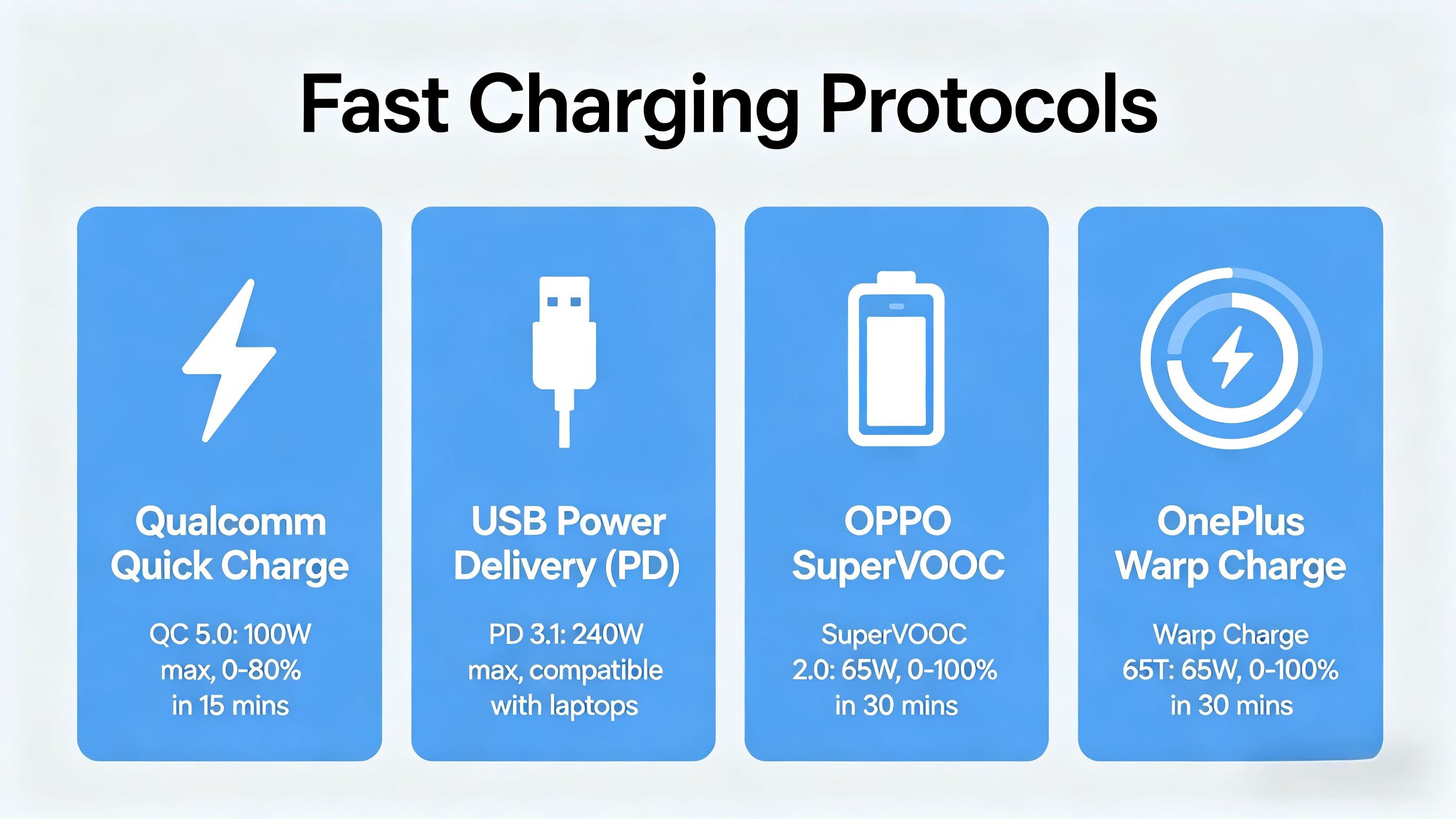 Fast Charging Protocols

Qualcomm Quick Charge

QC 5.0: 100W max, 0-80% in 15 mins

USB Power Delivery (PD)

PD 3.1: 240W max, compatible with laptops

OPPO SuperVOOC

SuperVOOC 2.0: 65W, 0-100% in 30 mins

OnePlus Warp Charge

Warp Charge 65T: 65W, 0-100% in 30 mins